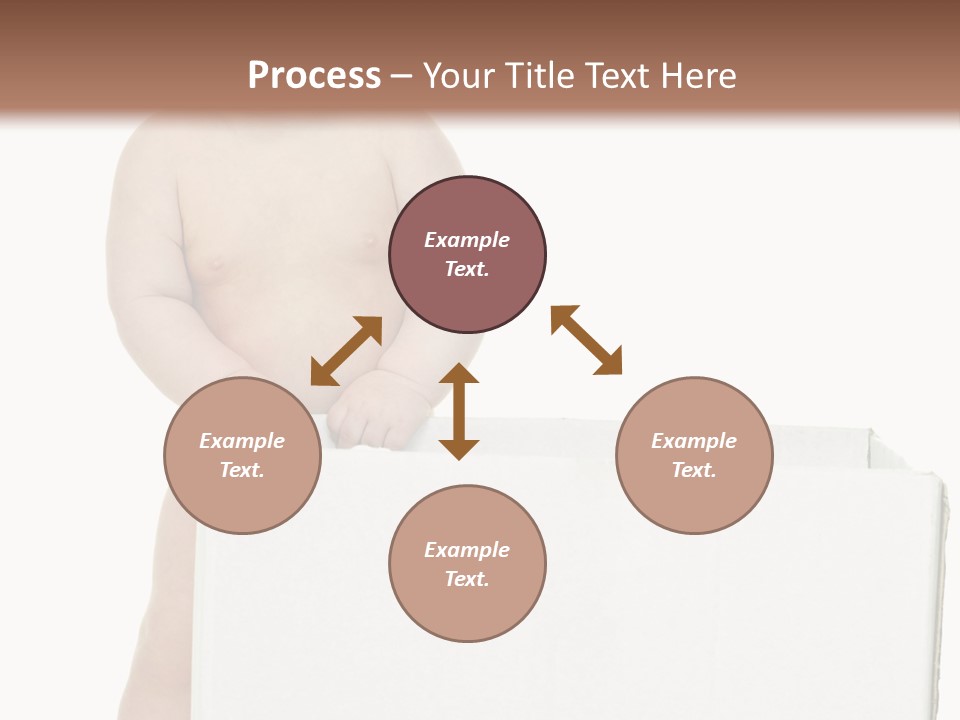 Process – Your Title Text Here

Example Text.

Example Text.

Example Text.

Example Text.